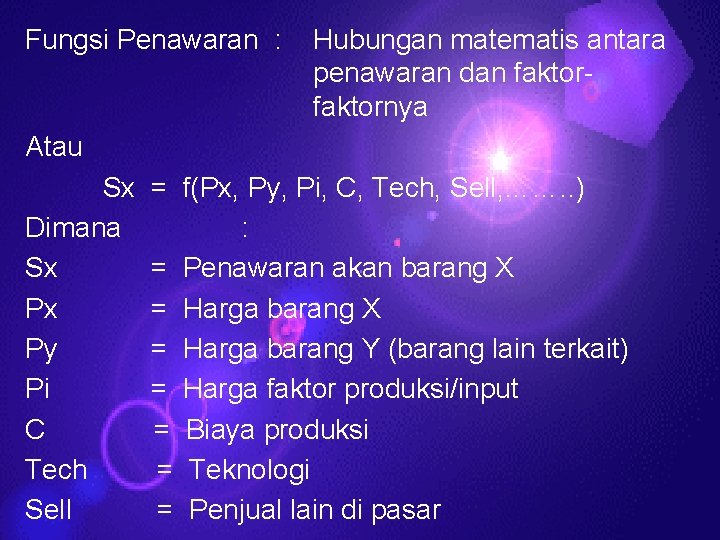 Fungsi Penawaran : Hubungan matematis antara penawaran dan faktor-faktornya

Atau

Sx = f(Px, Py, Pi, C, Tech, Sell,………)

Dimana :

Sx = Penawaran akan barang X

Px = Harga barang X

Py = Harga barang Y (barang lain terkait)

Pi = Harga faktor produksi/input

C = Biaya produksi

Tech = Teknologi

Sell = Penjual lain di pasar